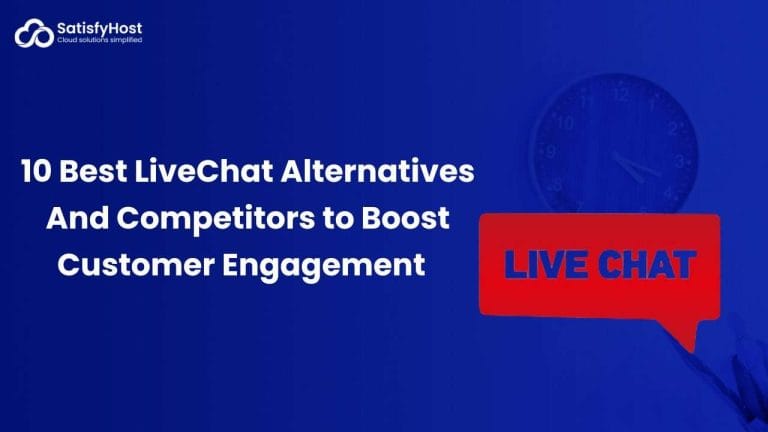 SatisfyHost
Cloud solutions simplified

10 Best LiveChat Alternatives And Competitors to Boost Customer Engagement

LIVE CHAT